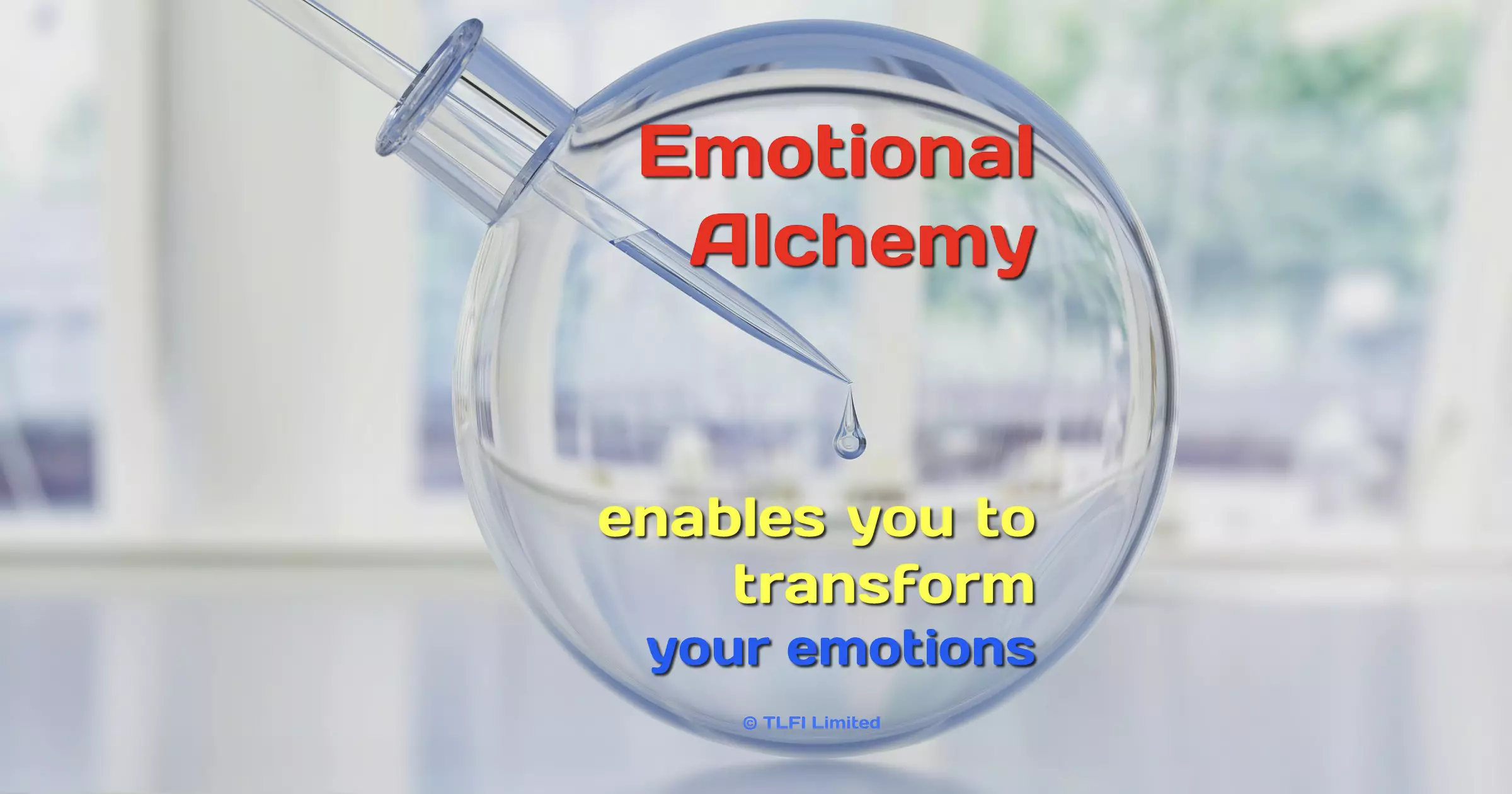 Emotional Alchemy

enables you to transform your emotions

© TLFI Limited